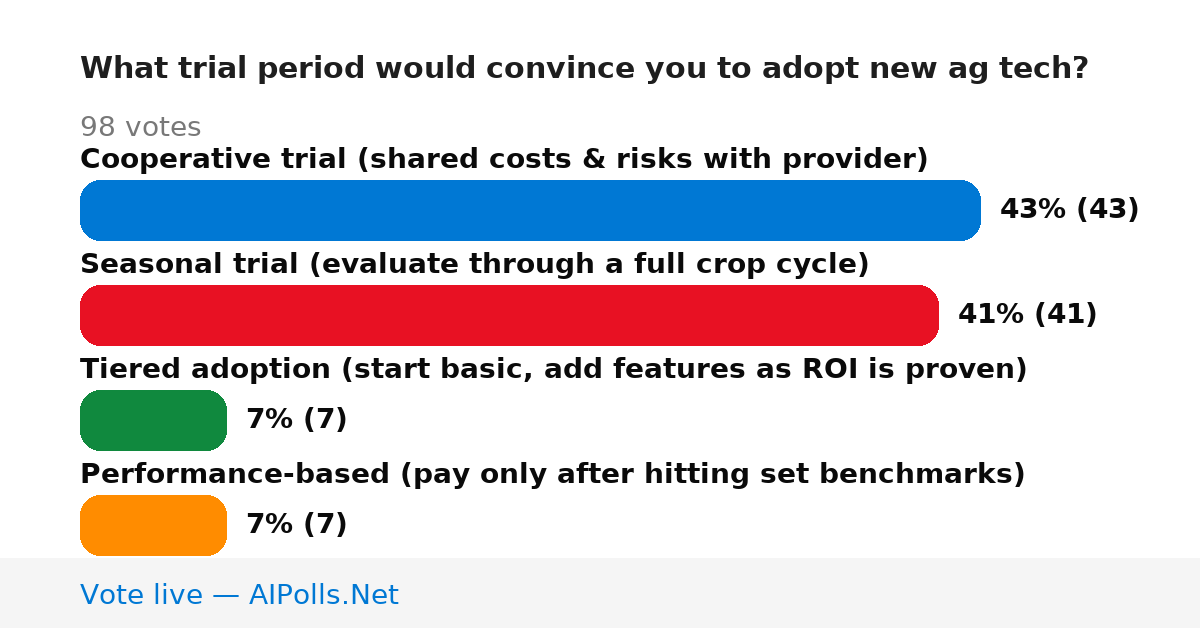 What trial period would convince you to adopt new ag tech?

98 votes

Cooperative trial (shared costs & risks with provider)

43% (43)

Seasonal trial (evaluate through a full crop cycle)

41% (41)

Tiered adoption (start basic, add features as ROI is proven)

7% (7)

Performance-based (pay only after hitting set benchmarks)

7% (7)

Vote live — AIPolls.Net